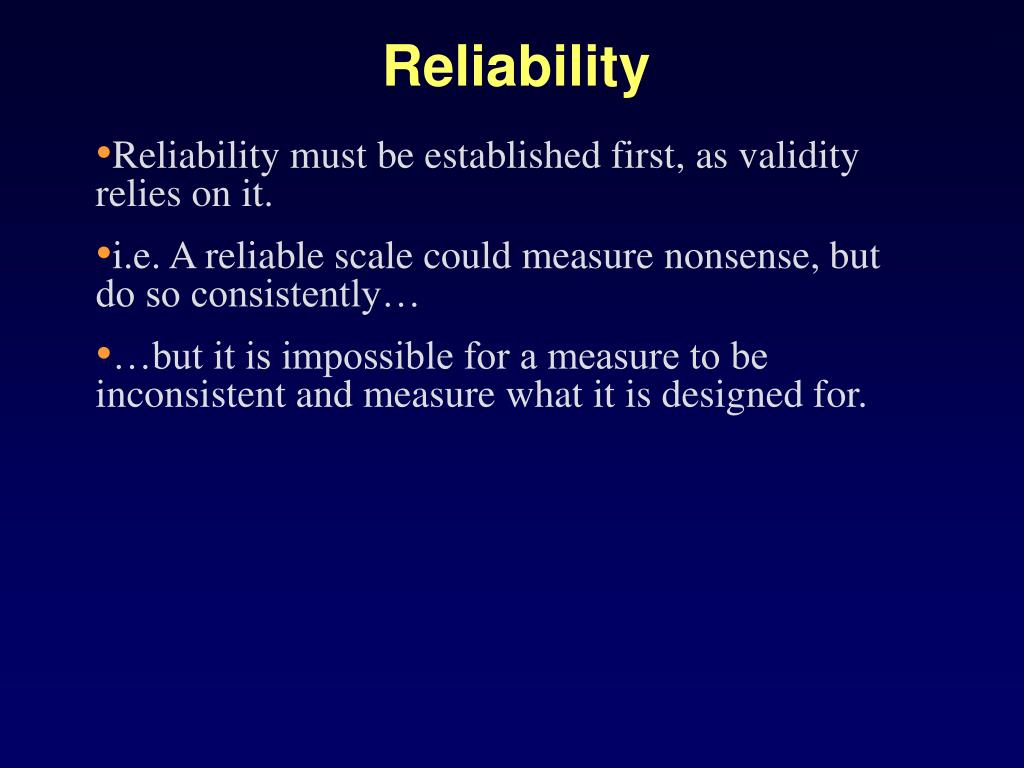 Reliability

•Reliability must be established first, as validity relies on it.

•i.e. A reliable scale could measure nonsense, but do so consistently…

•…but it is impossible for a measure to be inconsistent and measure what it is designed for.